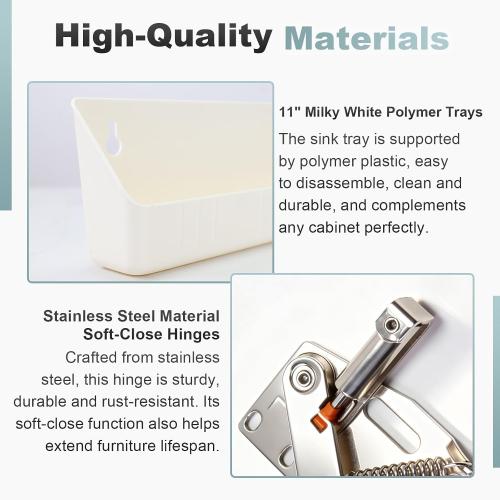 High-Quality Materials

11" Milky White Polymer Trays

The sink tray is supported by polymer plastic, easy to disassemble, clean and durable, and complements any cabinet perfectly.

Stainless Steel Material Soft-Close Hinges

Crafted from stainless steel, this hinge is sturdy, durable and rust-resistant. Its soft-close function also helps extend furniture lifespan.